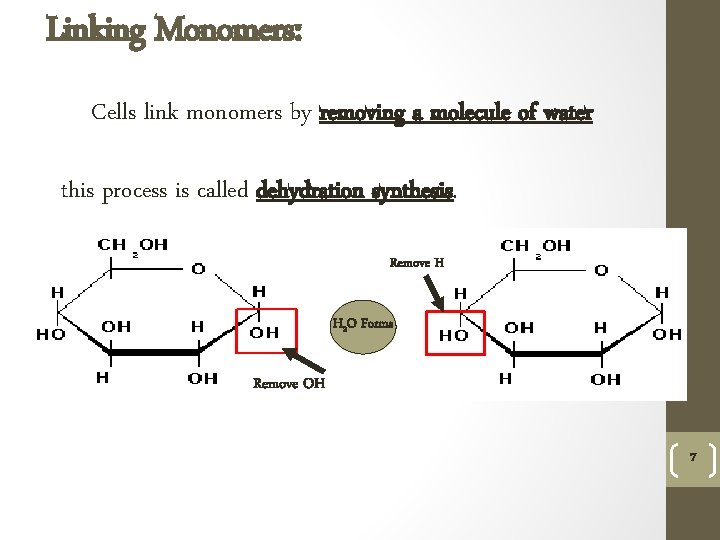 Linking Monomers:

Cells link monomers by removing a molecule of water

this process is called dehydration synthesis.

$CH_2OH$

O

H

H

HO

OH

H

OH

H

OH

Remove OH

$H_2O$ Forms

Remove H

$CH_2OH$

O

H

H

HO

OH

H

OH

H

OH

7